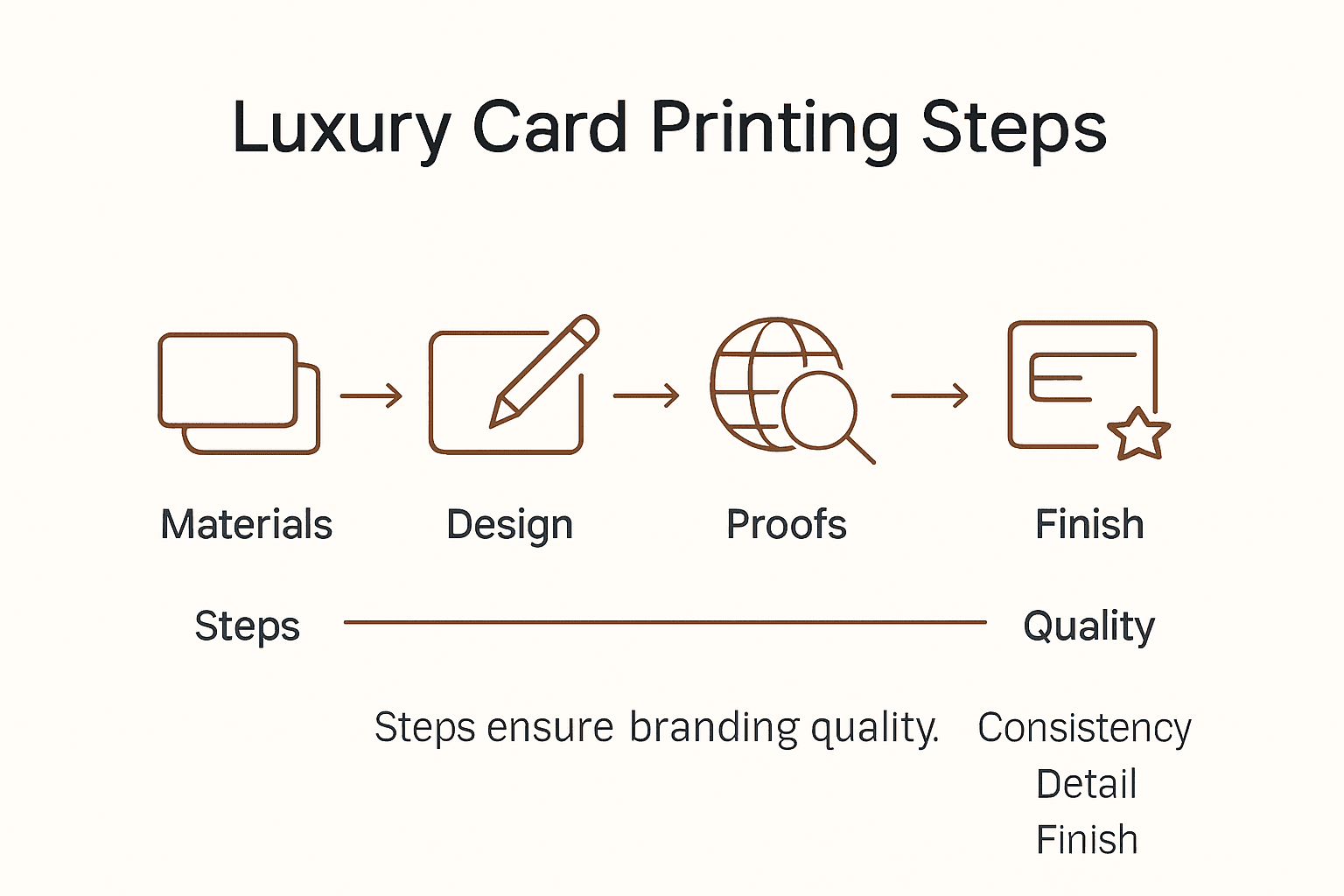 Luxury Card Printing Steps

Materials

Design

Proofs

Finish

Steps

Quality

Steps ensure branding quality.

Consistency
Detail
Finish